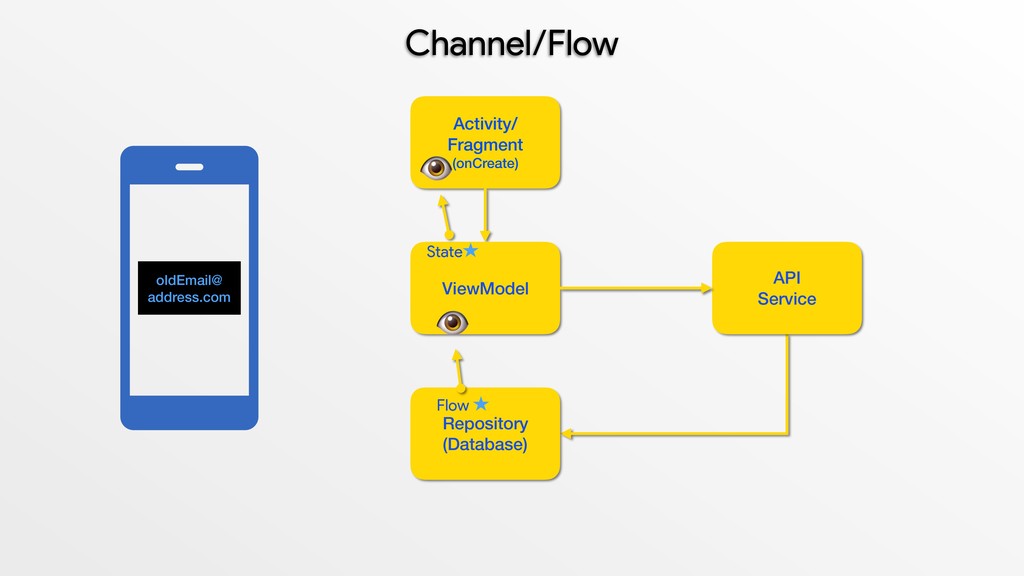 Channel/Flow

oldEmail@
address.com

Activity/
Fragment
(onCreate)

State
ViewModel

API
Service

Flow
Repository
(Database)